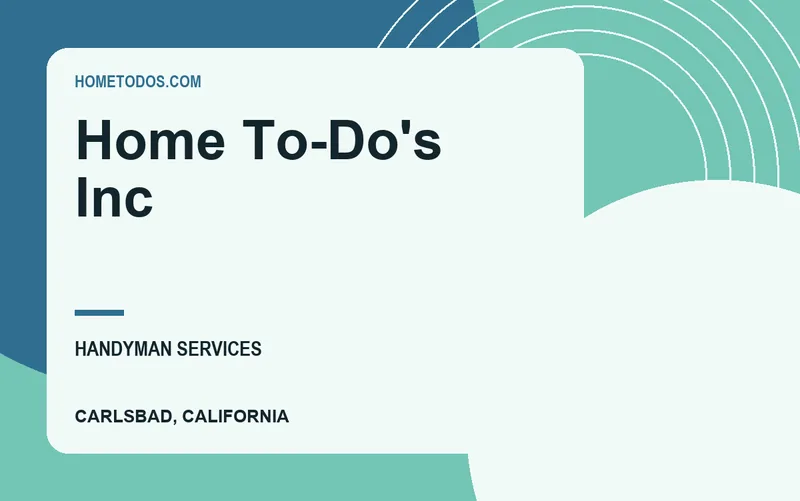 HOMETODOS.COM

Home To-Do's Inc

HANDYMAN SERVICES

CARLSBAD, CALIFORNIA